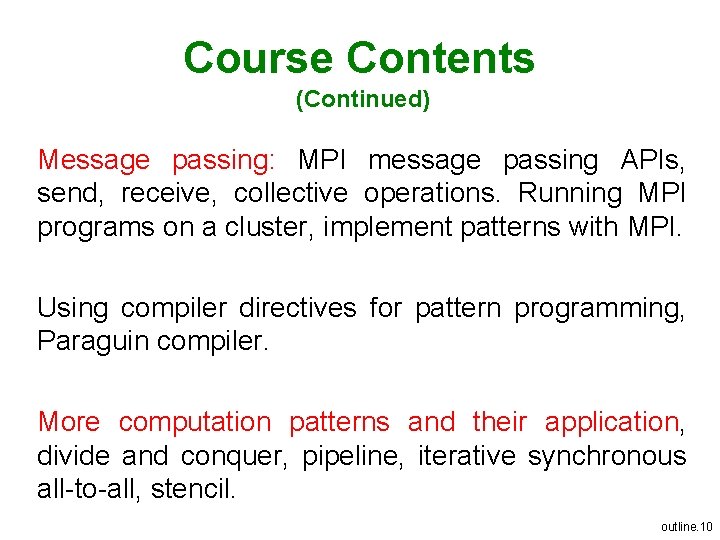 Course Contents
(Continued)

Message passing: MPI message passing APIs, send, receive, collective operations. Running MPI programs on a cluster, implement patterns with MPI.

Using compiler directives for pattern programming, Paraguin compiler.

More computation patterns and their application, divide and conquer, pipeline, iterative synchronous all-to-all, stencil.

outline.10